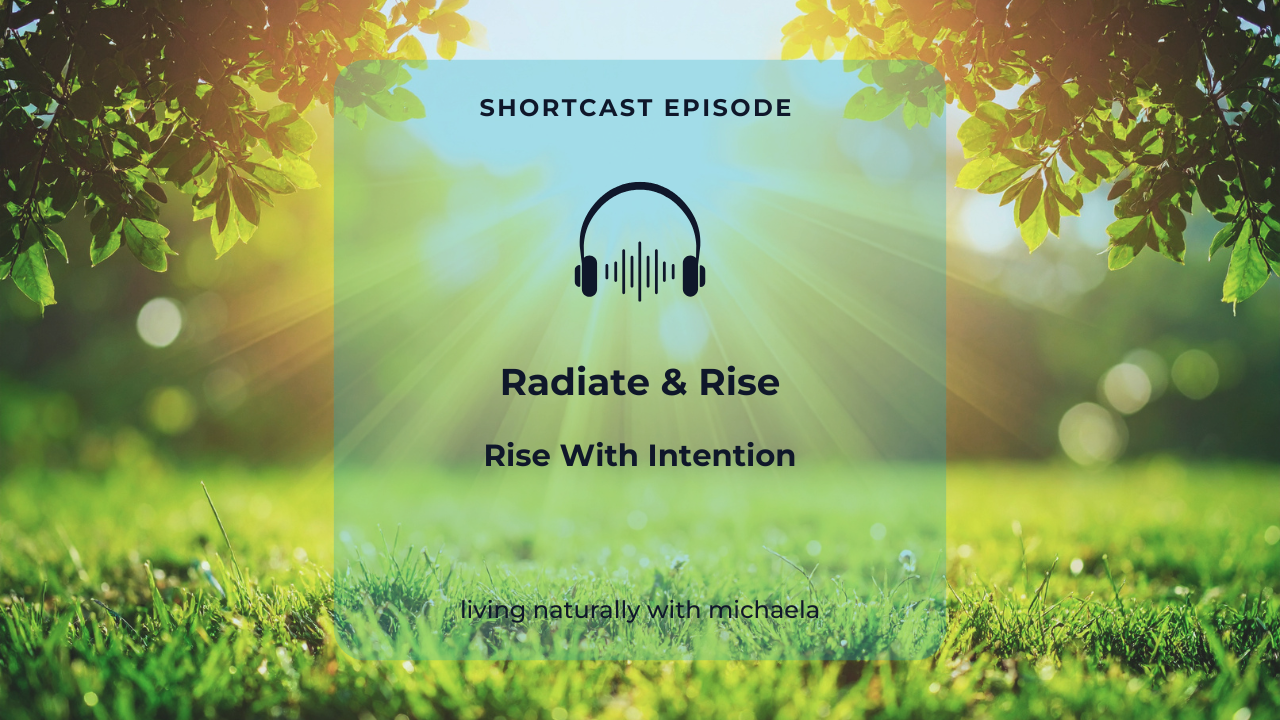 SHORTCAST EPISODE

Radiate & Rise

Rise With Intention

living naturally with michaela